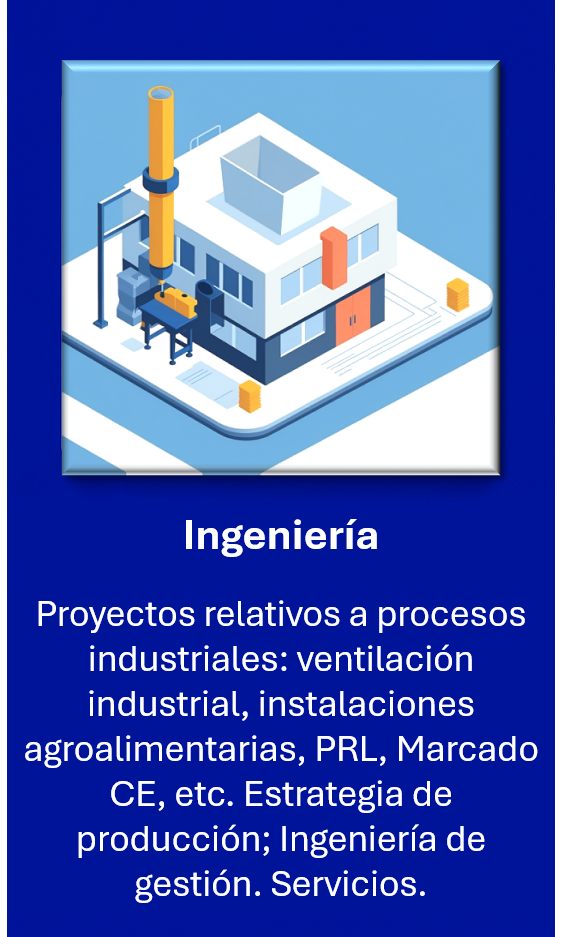 Ingeniería

Proyectos relativos a procesos industriales: ventilación industrial, instalaciones agroalimentarias, PRL, Marcado CE, etc. Estrategia de producción; Ingeniería de gestión. Servicios.